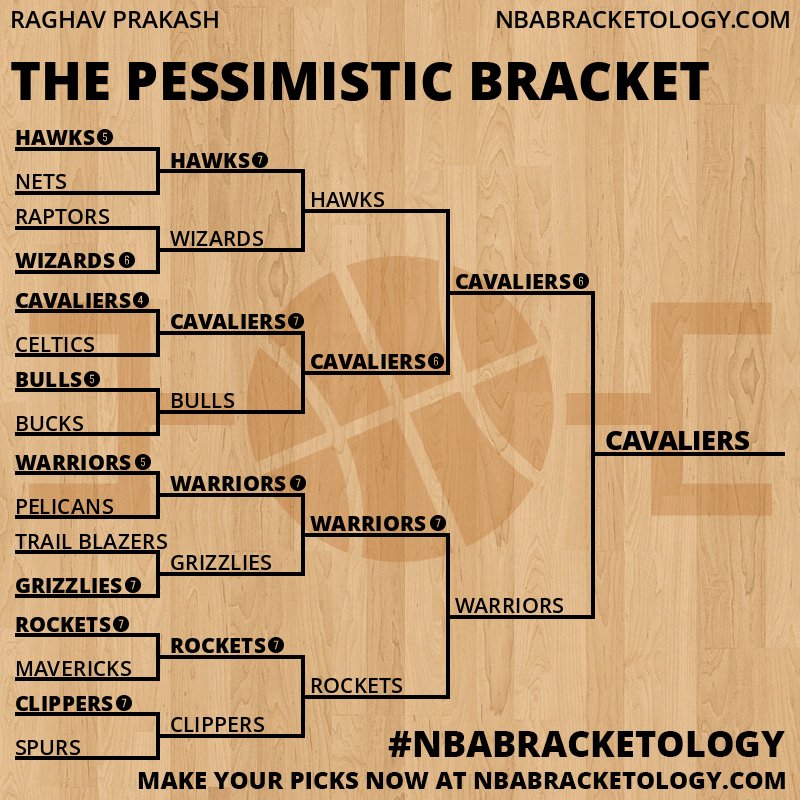 RAGHAV PRAKASH

NBABRACKETOLOGY.COM

THE PESSIMISTIC BRACKET

HAWKS 5
NETS
RAPTORS
WIZARDS 6
CAVALIERS 4
CELTICS
BULLS 5
BUCKS
WARRIORS 5
PELICANS
TRAIL BLAZERS
GRIZZLIES 7
ROCKETS 7
MAVERICKS
CLIPPERS 7
SPURS

HAWKS 7
WIZARDS
CAVALIERS 7
BULLS
WARRIORS 7
GRIZZLIES
ROCKETS 7
CLIPPERS

HAWKS
CAVALIERS 6
WARRIORS 7
ROCKETS

CAVALIERS 6
WARRIORS

CAVALIERS

#NBABRACKETOLOGY

MAKE YOUR PICKS NOW AT NBABRACKETOLOGY.COM